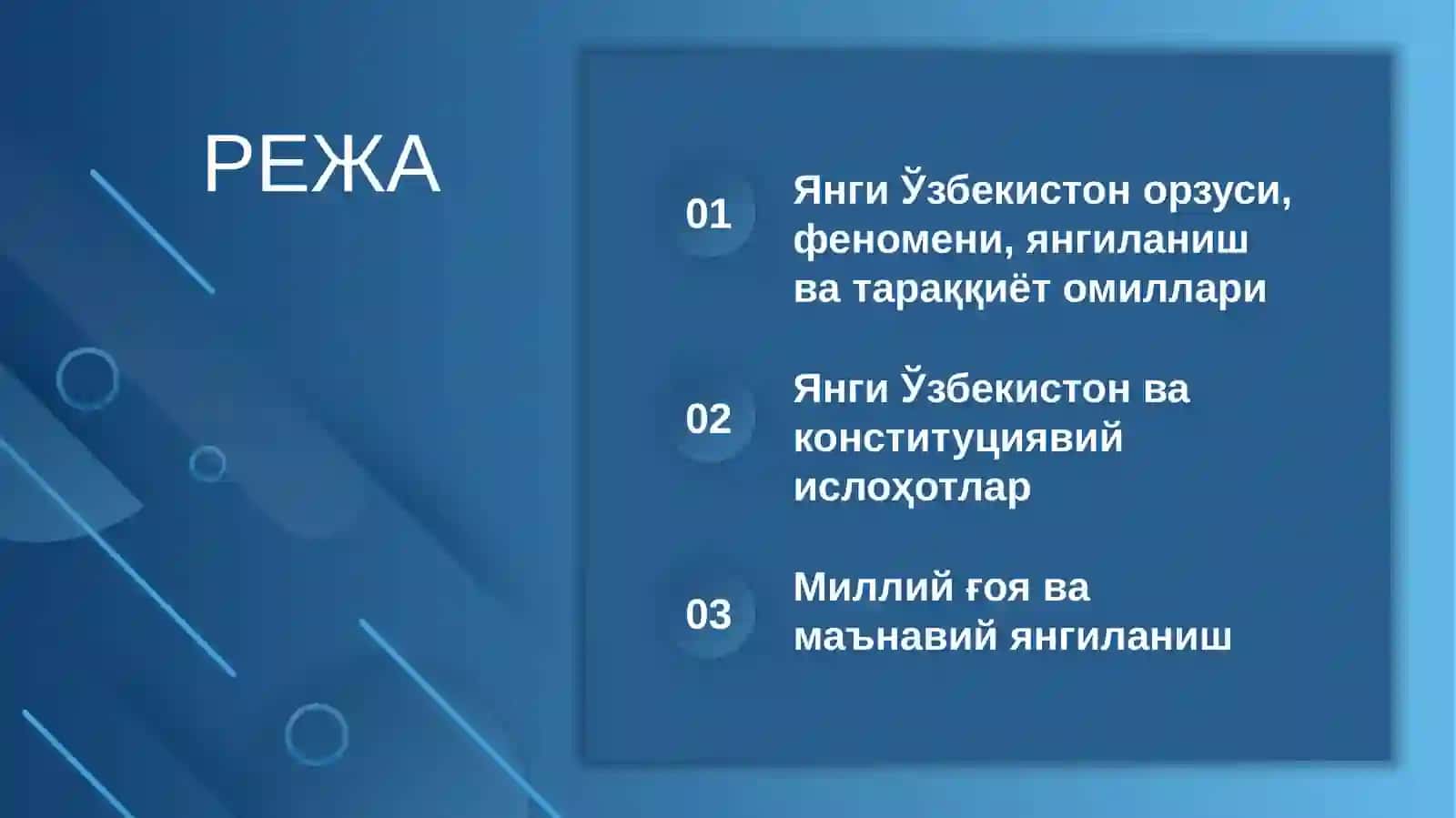 РЕЖА

01 Янги Ўзбекистон орзуси, феномени, янгиланиш ва тараққиёт омиллари

02 Янги Ўзбекистон ва конституциявий ислоҳотлар

03 Миллий ғоя ва маънавий янгиланиш